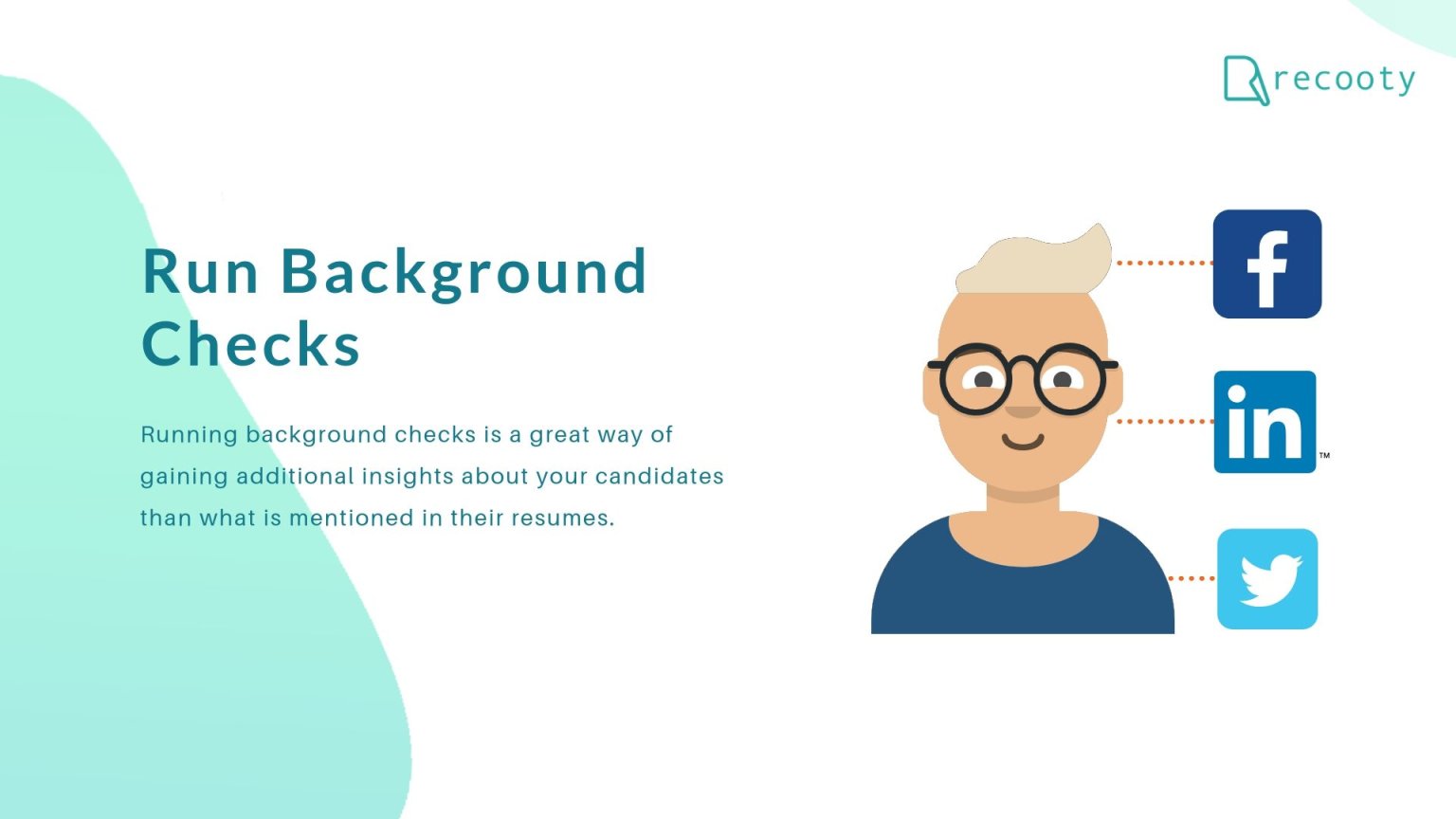 recooty

Run Background Checks

Running background checks is a great way of gaining additional insights about your candidates than what is mentioned in their resumes.

f

in™